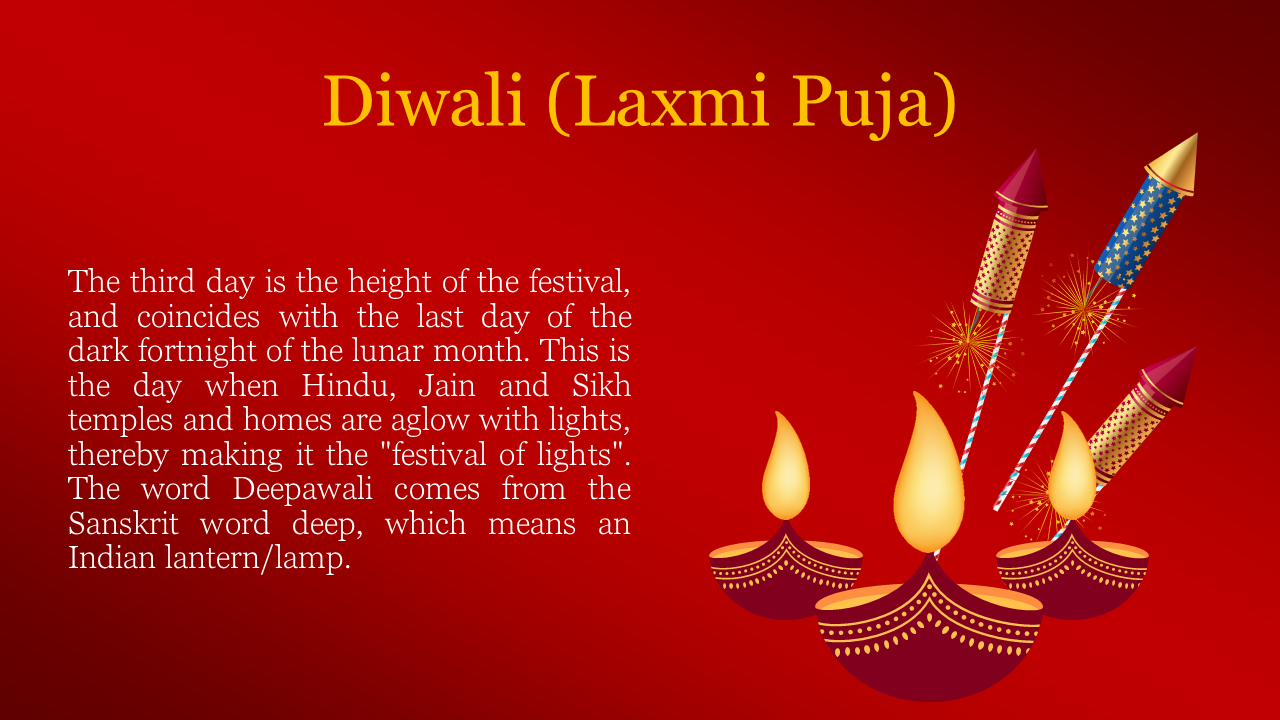 Diwali (Laxmi Puja)

The third day is the height of the festival, and coincides with the last day of the dark fortnight of the lunar month. This is the day when Hindu, Jain and Sikh temples and homes are aglow with lights, thereby making it the "festival of lights". The word Deepawali comes from the Sanskrit word deep, which means an Indian lantern/lamp.